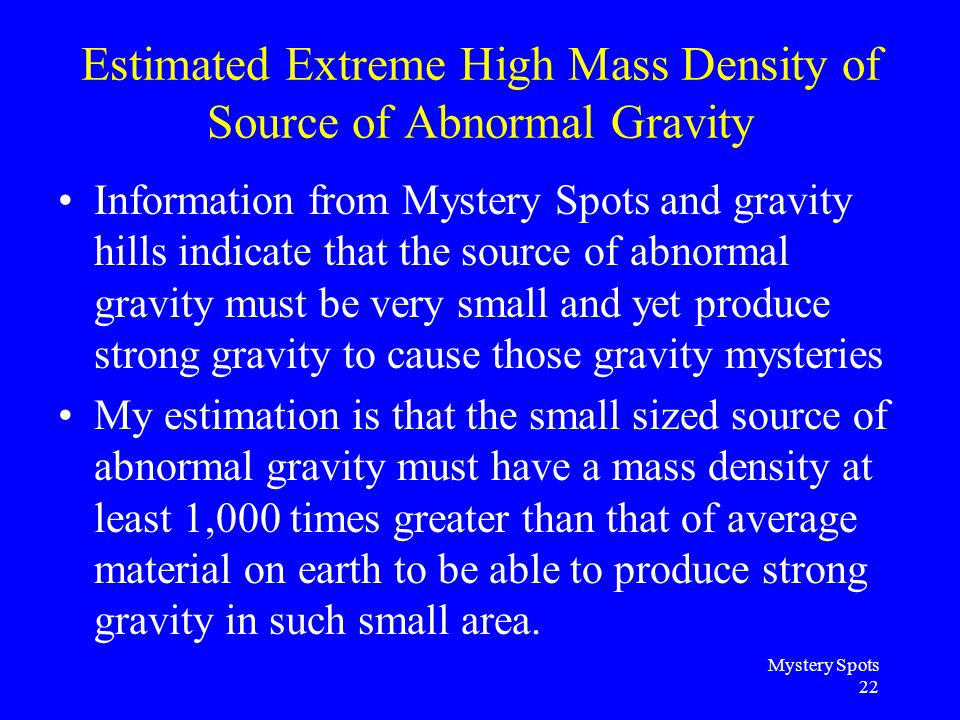 Estimated Extreme High Mass Density of Source of Abnormal Gravity

• Information from Mystery Spots and gravity hills indicate that the source of abnormal gravity must be very small and yet produce strong gravity to cause those gravity mysteries

• My estimation is that the small sized source of abnormal gravity must have a mass density at least 1,000 times greater than that of average material on earth to be able to produce strong gravity in such small area.

Mystery Spots
22